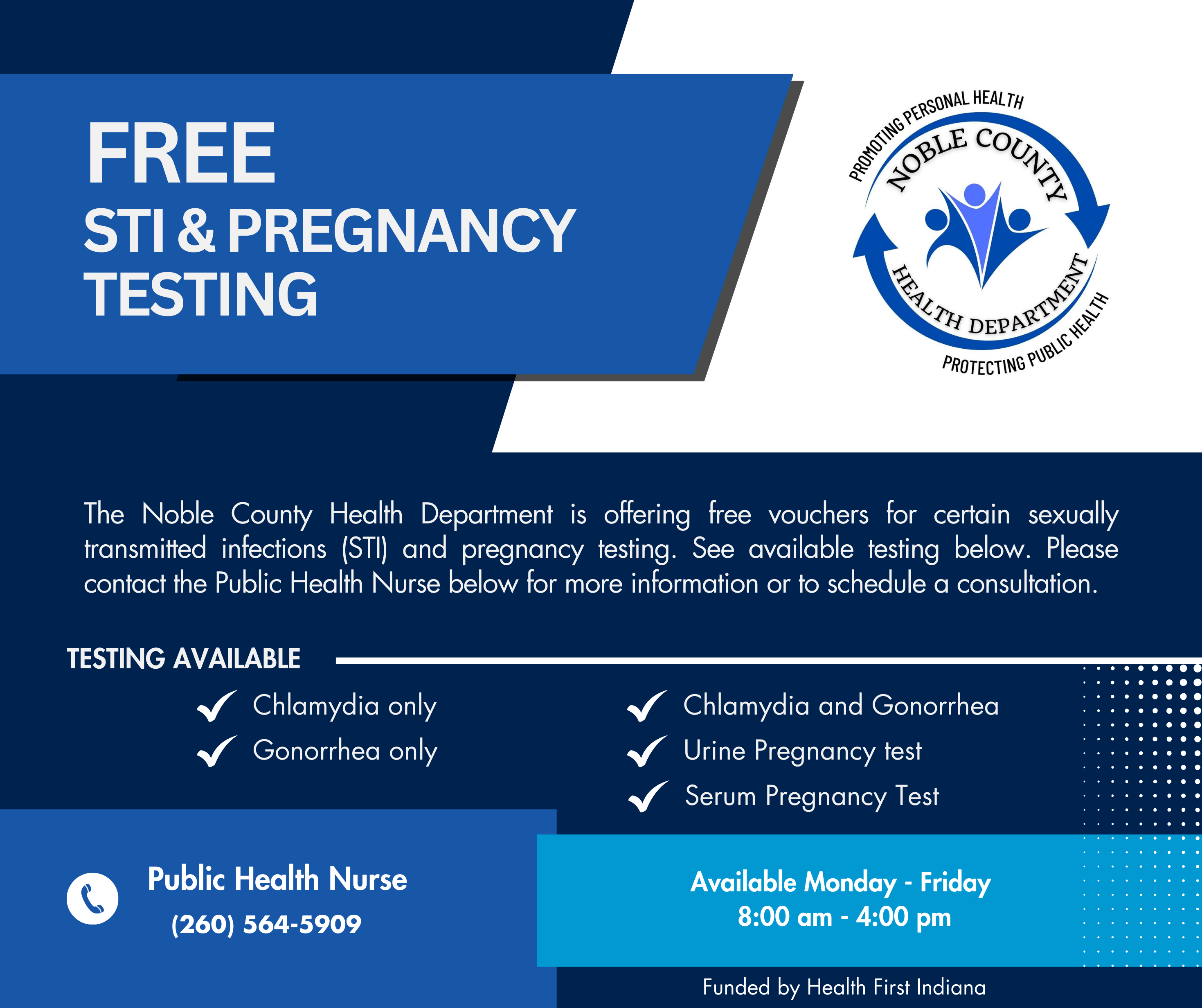 FREE
STI & PREGNANCY TESTING

PROMOTING PERSONAL HEALTH
NOBLE COUNTY
HEALTH DEPARTMENT
PROTECTING PUBLIC HEALTH

The Noble County Health Department is offering free vouchers for certain sexually transmitted infections (STI) and pregnancy testing. See available testing below. Please contact the Public Health Nurse below for more information or to schedule a consultation.

TESTING AVAILABLE

Chlamydia only
Gonorrhea only

Chlamydia and Gonorrhea
Urine Pregnancy test
Serum Pregnancy Test

Public Health Nurse
(260) 564-5909

Available Monday - Friday
8:00 am - 4:00 pm

Funded by Health First Indiana